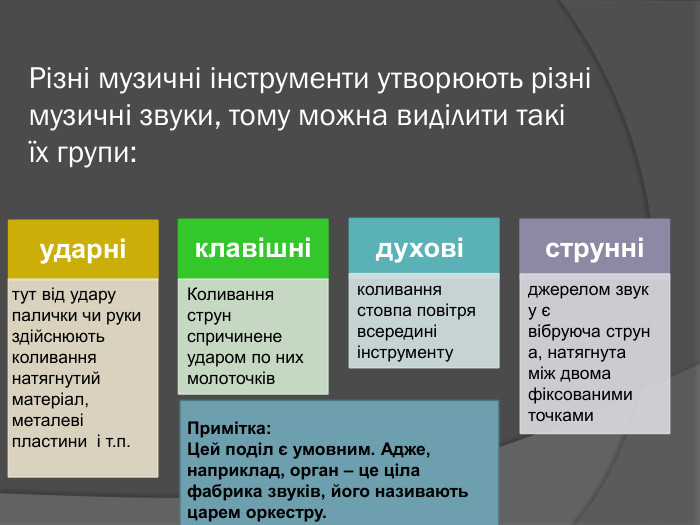 Різні музичні інструменти утворюють різні музичні звуки, тому можна виділити такі їх групи:

ударні

тут від удару палички чи руки здійснюють коливання натягнутий матеріал, металеві пластини  і т.п.

клавішні

Коливання струн спричинене ударом по них молоточків

духові

коливання стовпа повітря всередині інструменту

струнні

джерелом звук у є вібруюча струн а, натягнута між двома фіксованими точками

Примітка:
Цей поділ є умовним. Адже, наприклад, орган – це ціла фабрика звуків, його називають царем оркестру.